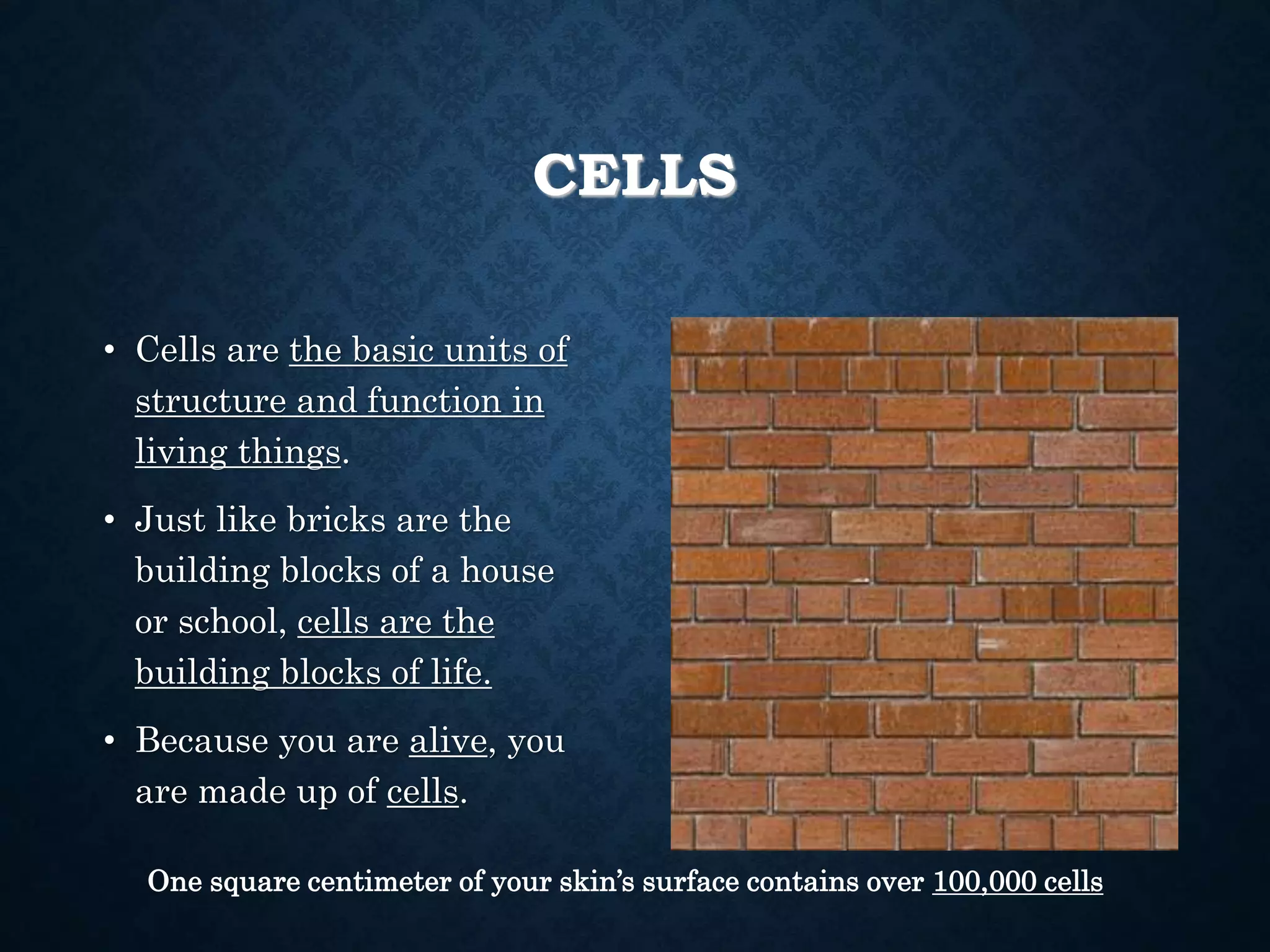 CELLS

• Cells are the basic units of structure and function in living things.

• Just like bricks are the building blocks of a house or school, cells are the building blocks of life.

• Because you are alive, you are made up of cells.

One square centimeter of your skin's surface contains over 100,000 cells